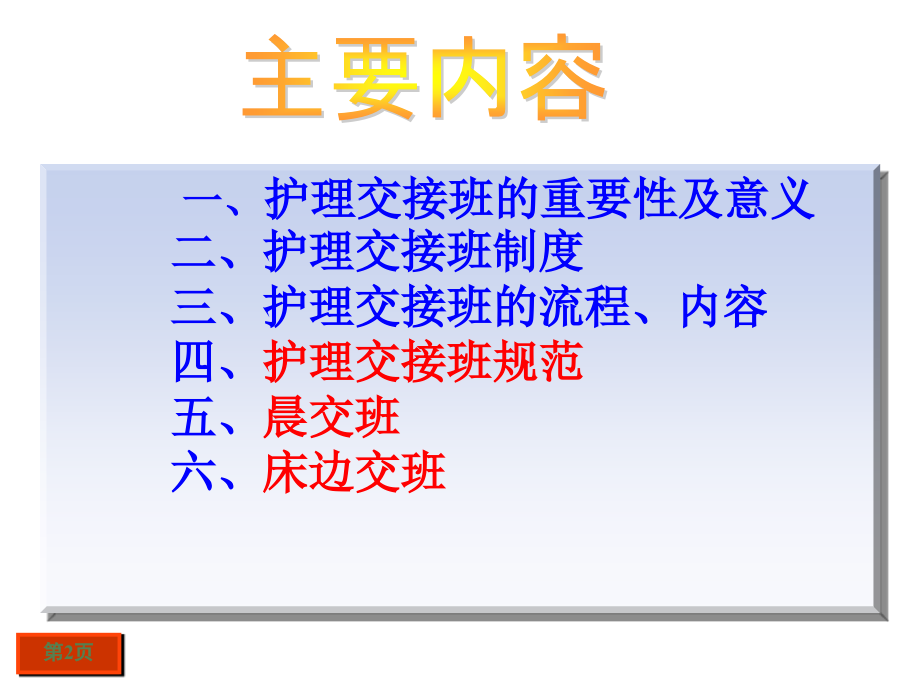 主要内容

一、护理交接班的重要性及意义
二、护理交接班制度
三、护理交接班的流程、内容
四、护理交接班规范
五、晨交班
六、床边交班

第2页